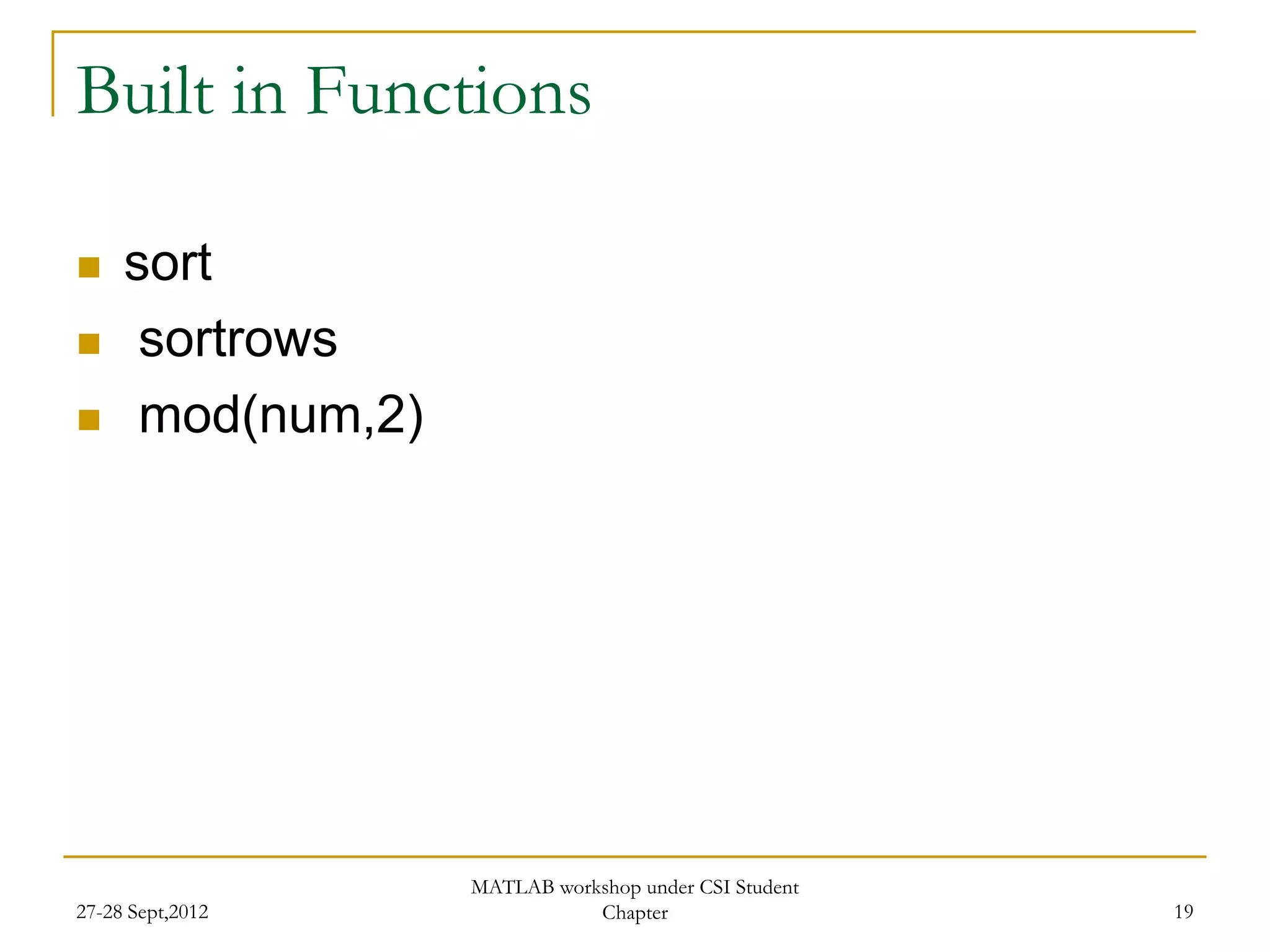 Built in Functions

- sort
- sortrows
- mod(num,2)

27-28 Sept,2012

MATLAB workshop under CSI Student Chapter

19